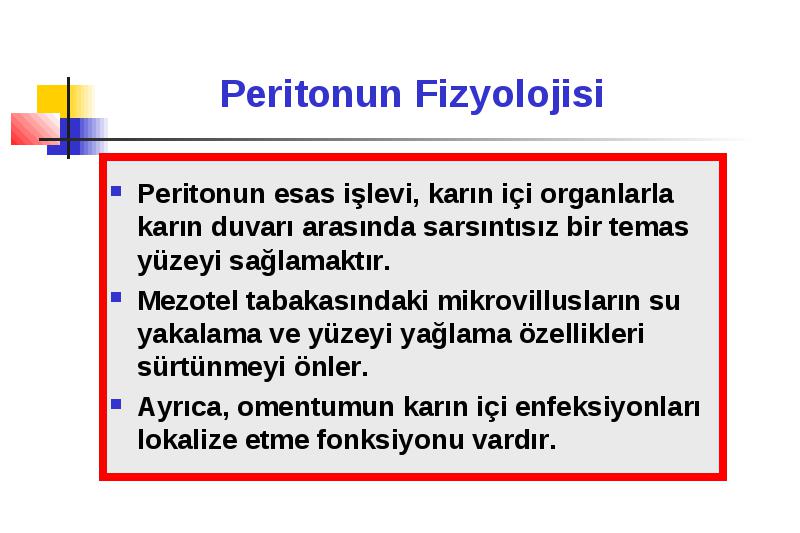 Peritonun Fizyolojisi

- Peritonun esas işlevi, karın içi organlarla karın duvarı arasında sarsıntısız bir temas yüzeyi sağlamaktır.
- Mezotel tabakasındaki mikrovillusların su yakalama ve yüzeyi yağlama özellikleri sürtünmeyi önler.
- Ayrıca, omentumun karın içi enfeksiyonları lokalize etme fonksiyonu vardır.